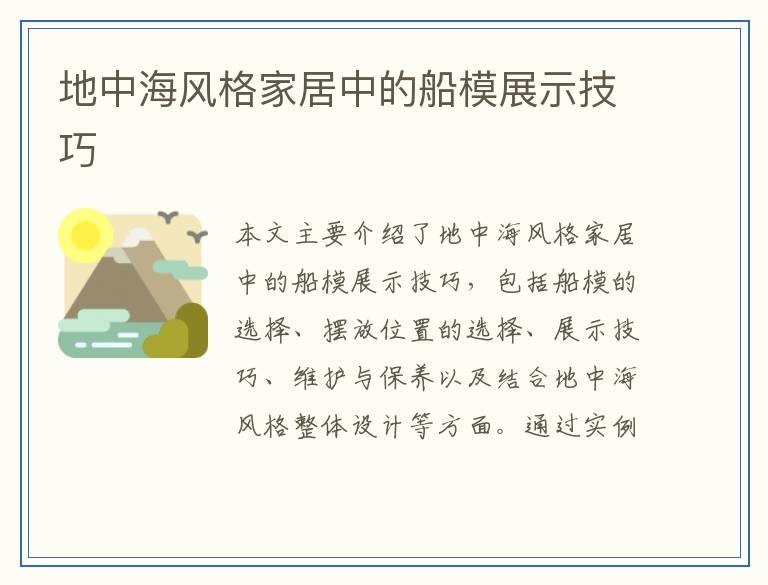 地中海风格家居中的船模展示技巧

本文主要介绍了地中海风格家居中的船模展示技巧，包括船模的选择、摆放位置的选择、展示技巧、维护与保养以及结合地中海风格整体设计等方面。通过实例